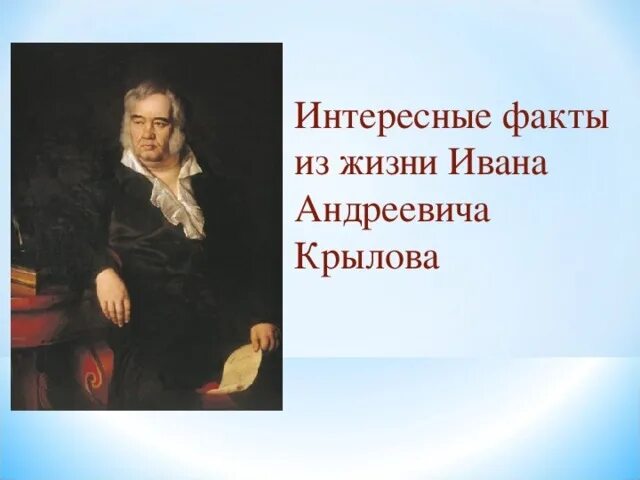 Интересные факты из жизни Ивана Андреевича Крылова